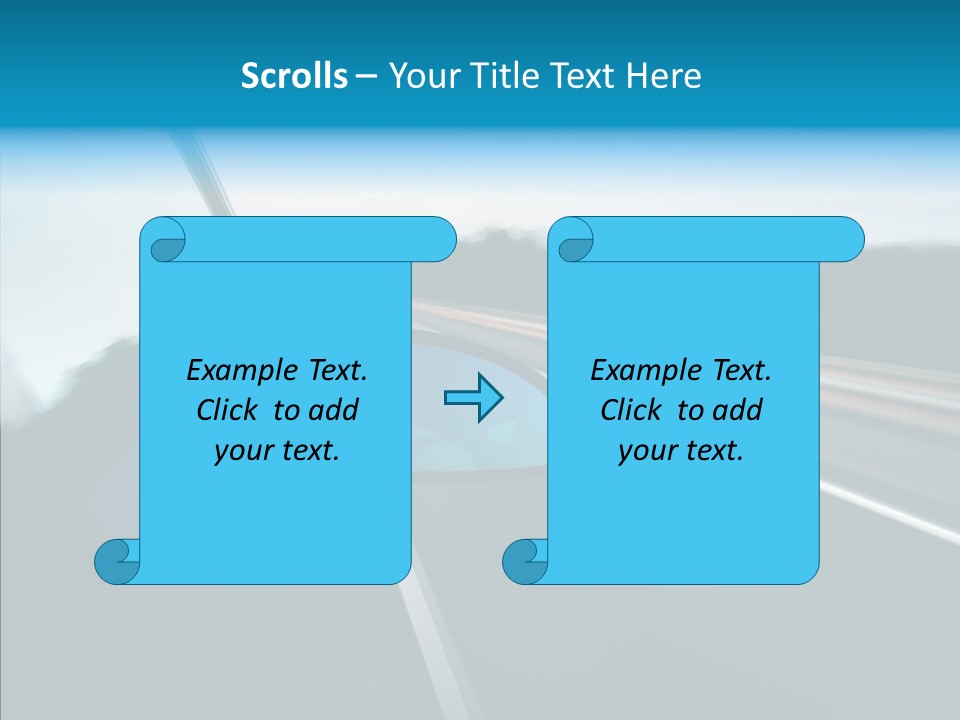 Scrolls – Your Title Text Here

Example Text. Click to add your text.

Example Text. Click to add your text.